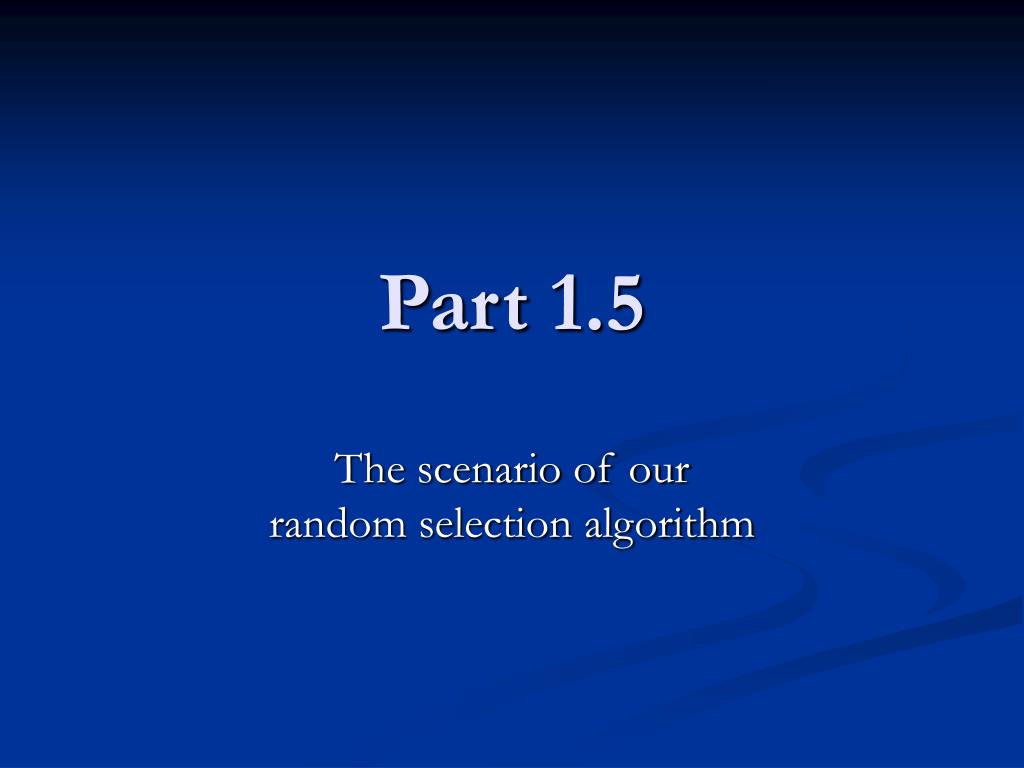 Part 1.5

The scenario of our
random selection algorithm